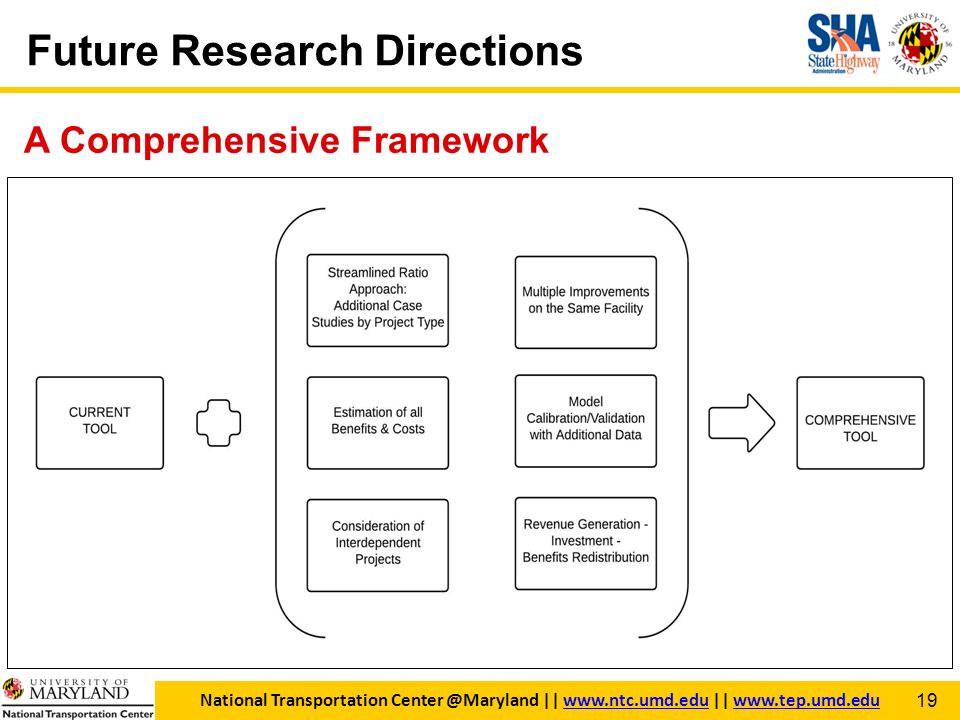 Future Research Directions

SHA State Highway Administration

UNIVERSITY OF MARYLAND 18 56

A Comprehensive Framework

CURRENT TOOL

Streamlined Ratio Approach: Additional Case Studies by Project Type

Estimation of all Benefits & Costs

Consideration of Interdependent Projects

Multiple Improvements on the Same Facility

Model Calibration/Validation with Additional Data

Revenue Generation - Investment - Benefits Redistribution

COMPREHENSIVE TOOL

UNIVERSITY OF MARYLAND
National Transportation Center

National Transportation Center @Maryland || www.ntc.umd.edu || www.tep.umd.edu

19